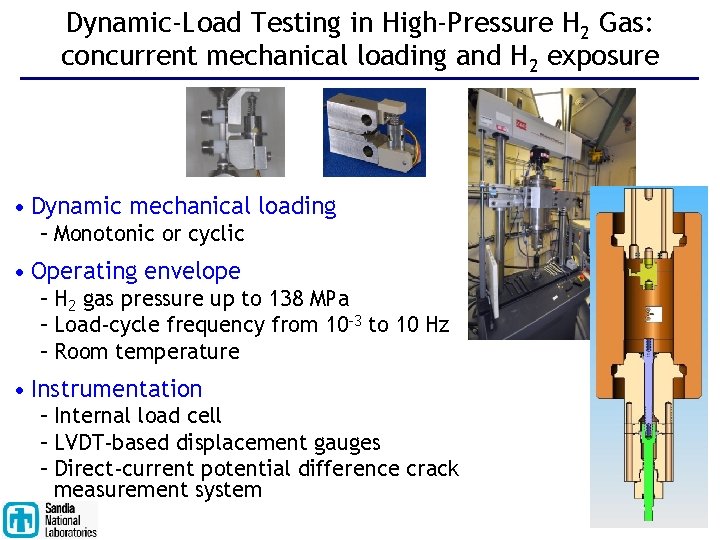 Dynamic-Load Testing in High-Pressure $H_2$ Gas: concurrent mechanical loading and $H_2$ exposure

• Dynamic mechanical loading
– Monotonic or cyclic

• Operating envelope
– $H_2$ gas pressure up to 138 MPa
– Load-cycle frequency from $10^{-3}$ to 10 Hz
– Room temperature

• Instrumentation
– Internal load cell
– LVDT-based displacement gauges
– Direct-current potential difference crack measurement system

Sandia National Laboratories